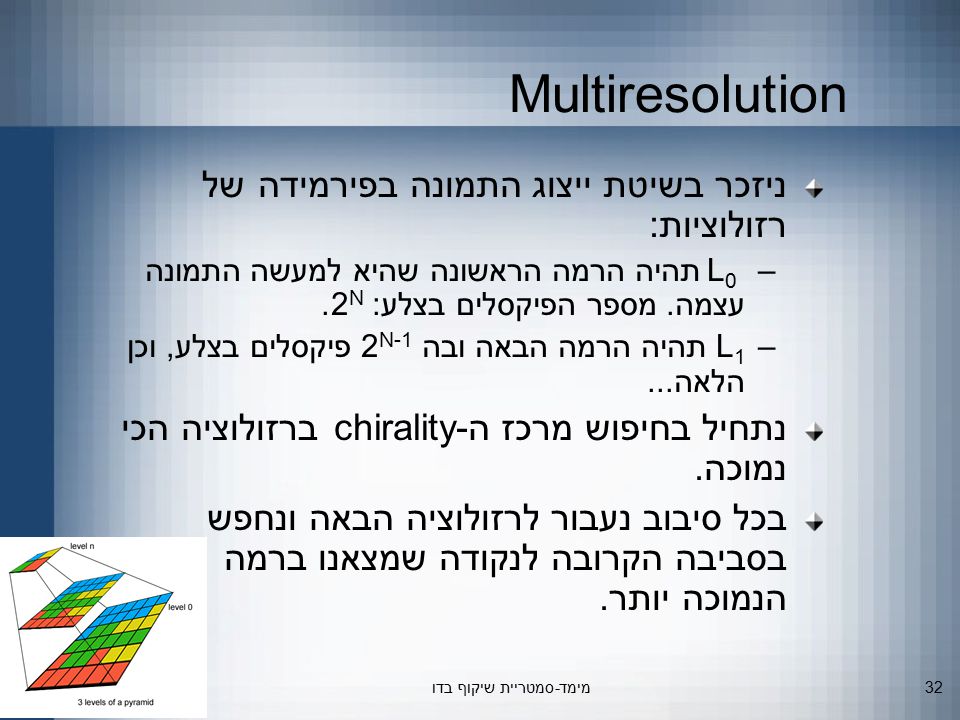 Multiresolution

ניזכר בשיטת ייצוג התמונה בפירמידה של רזולוציות:

– $L_0$ תהיה הרמה הראשונה שהיא למעשה התמונה עצמה. מספר הפיקסלים בצלע: $2^N$.

– $L_1$ תהיה הרמה הבאה ובה $2^{N-1}$ פיקסלים בצלע, וכן הלאה...

נתחיל בחיפוש מרכז ה-chirality ברזולוציה הכי נמוכה.

בכל סיבוב נעבור לרזולוציה הבאה ונחפש בסביבה הקרובה לנקודה שמצאנו ברמה הנמוכה יותר.

level n

level 0

3 levels of a pyramid

מימד-סמטריית שיקוף בדו

32